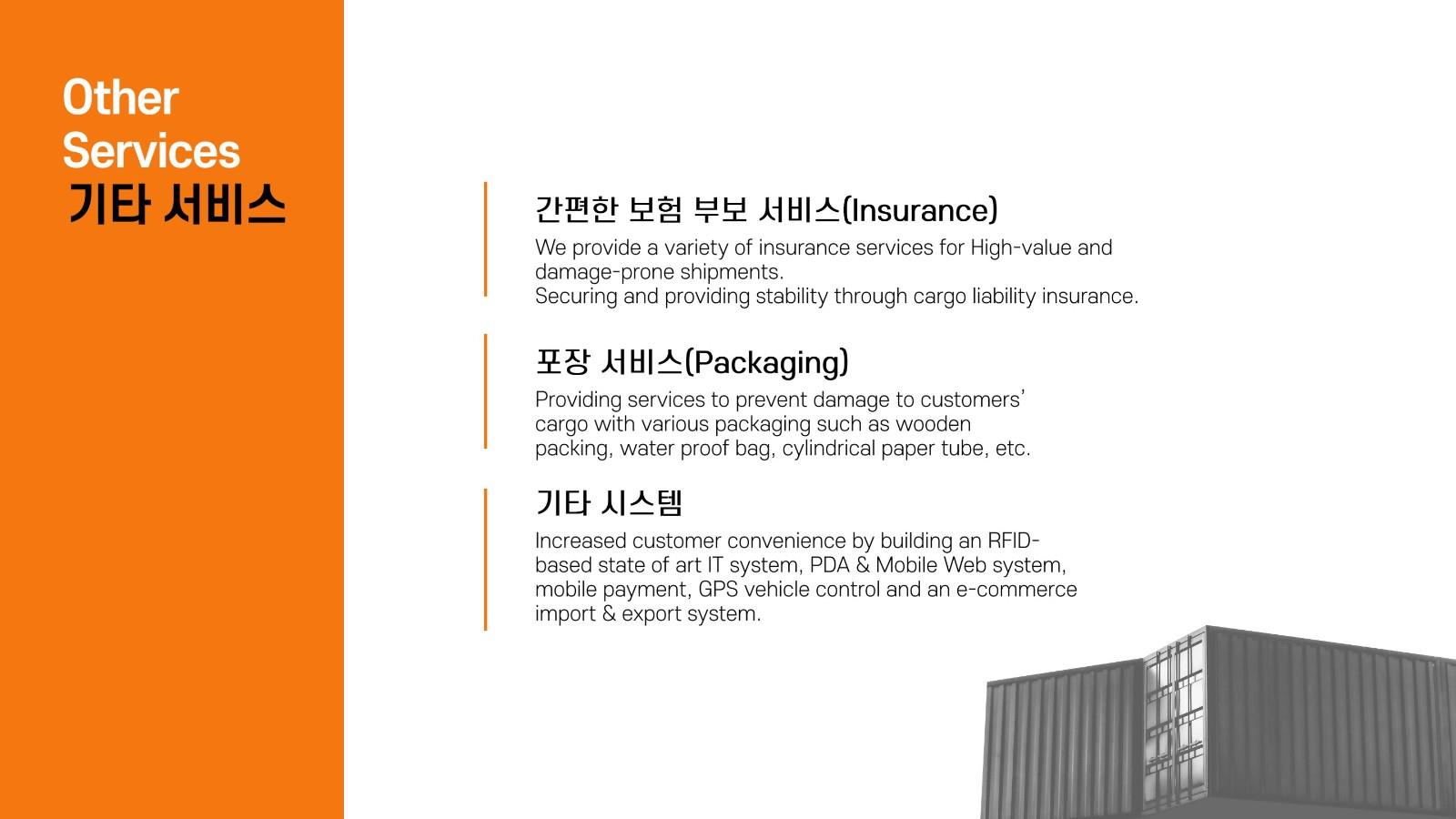 Other Services
기타 서비스

간편한 보험 부보 서비스(Insurance)

We provide a variety of insurance services for High-value and damage-prone shipments.
Securing and providing stability through cargo liability insurance.

포장 서비스(Packaging)

Providing services to prevent damage to customers' cargo with various packaging such as wooden packing, water proof bag, cylindrical paper tube, etc.

기타 시스템

Increased customer convenience by building an RFID-based state of art IT system, PDA & Mobile Web system, mobile payment, GPS vehicle control and an e-commerce import & export system.